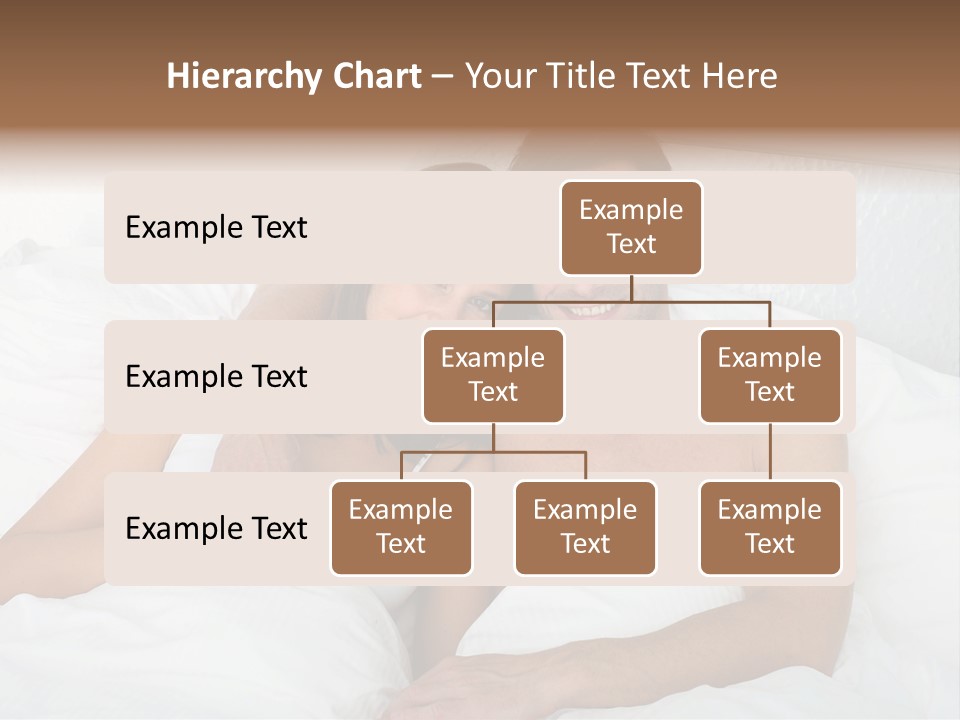 Hierarchy Chart – Your Title Text Here

Example Text

Example Text

Example Text

Example Text

Example Text

Example Text

Example Text

Example Text

Example Text